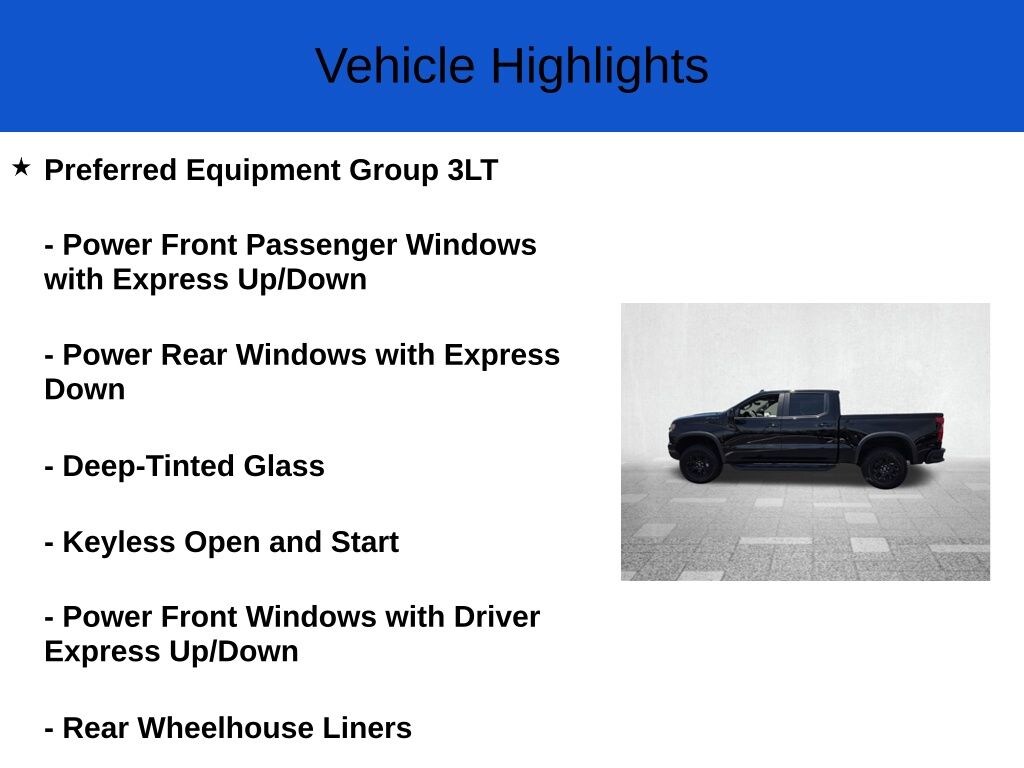 Vehicle Highlights

★ Preferred Equipment Group 3LT

- Power Front Passenger Windows with Express Up/Down

- Power Rear Windows with Express Down

- Deep-Tinted Glass

- Keyless Open and Start

- Power Front Windows with Driver Express Up/Down

- Rear Wheelhouse Liners